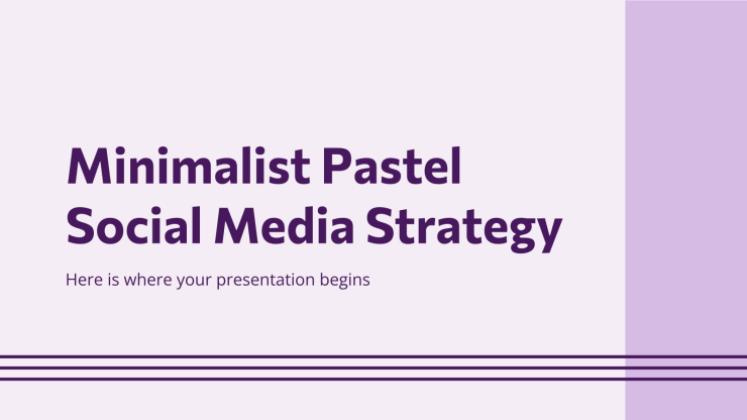 Minimalist Pastel Social Media Strategy

Here is where your presentation begins